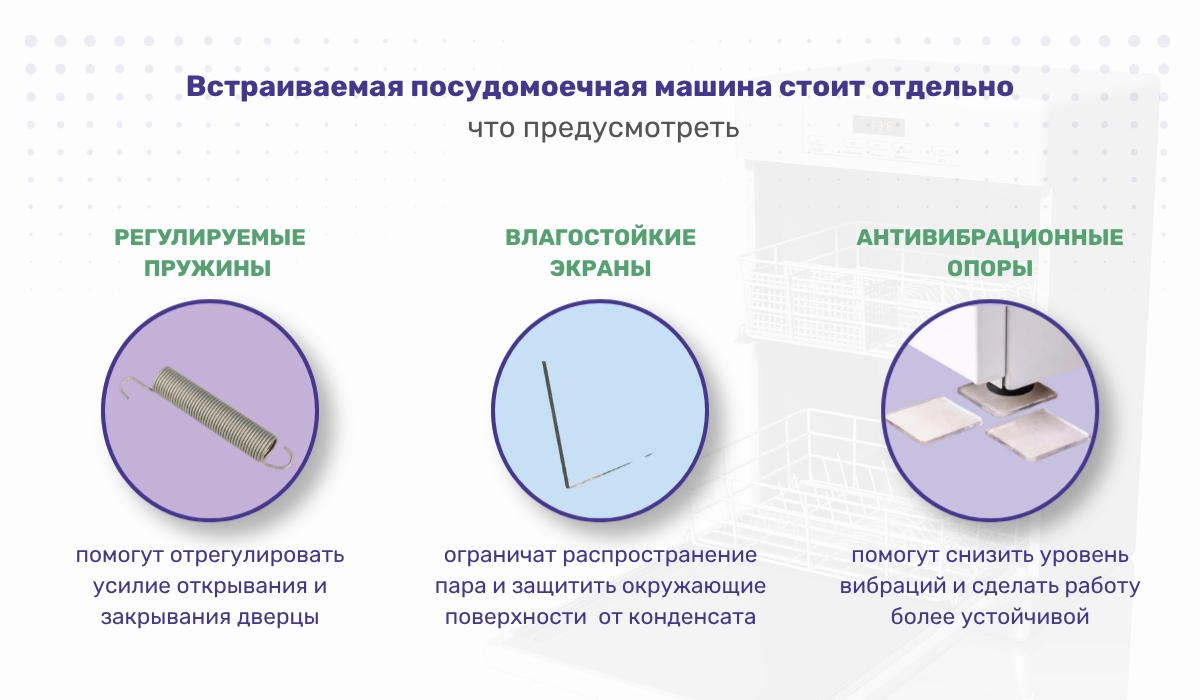 Встраиваемая посудомоечная машина стоит отдельно
что предусмотреть

РЕГУЛИРУЕМЫЕ ПРУЖИНЫ

помогут отрегулировать усилие открывания и закрывания дверцы

ВЛАГОСТОЙКИЕ ЭКРАНЫ

ограничат распространение пара и защитить окружающие поверхности  от конденсата

АНТИВИБРАЦИОННЫЕ ОПОРЫ

помогут снизить уровень вибраций и сделать работу более устойчивой